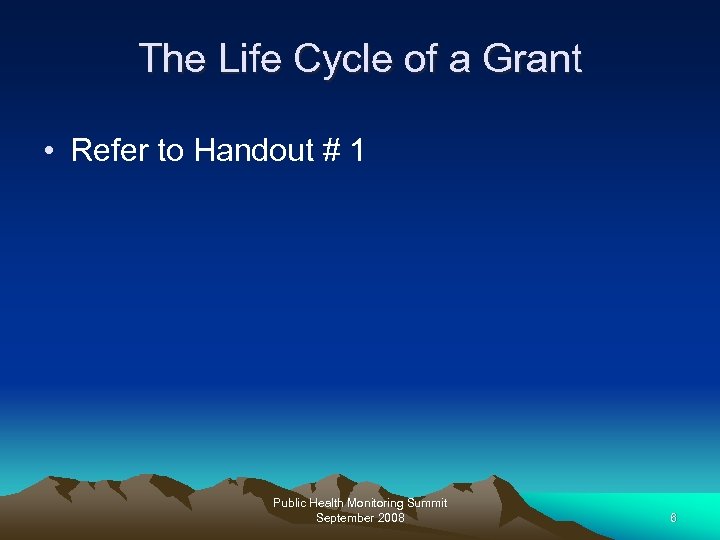 The Life Cycle of a Grant

• Refer to Handout # 1

Public Health Monitoring Summit
September 2008

6